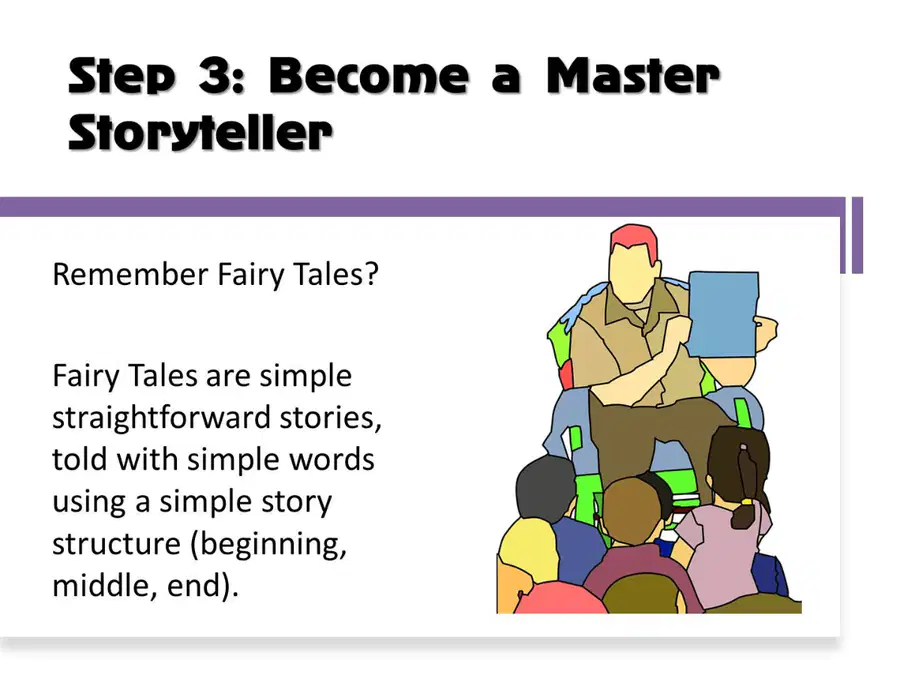 Step 3: Become a Master Storyteller

Remember Fairy Tales?

Fairy Tales are simple straightforward stories, told with simple words using a simple story structure (beginning, middle, end).